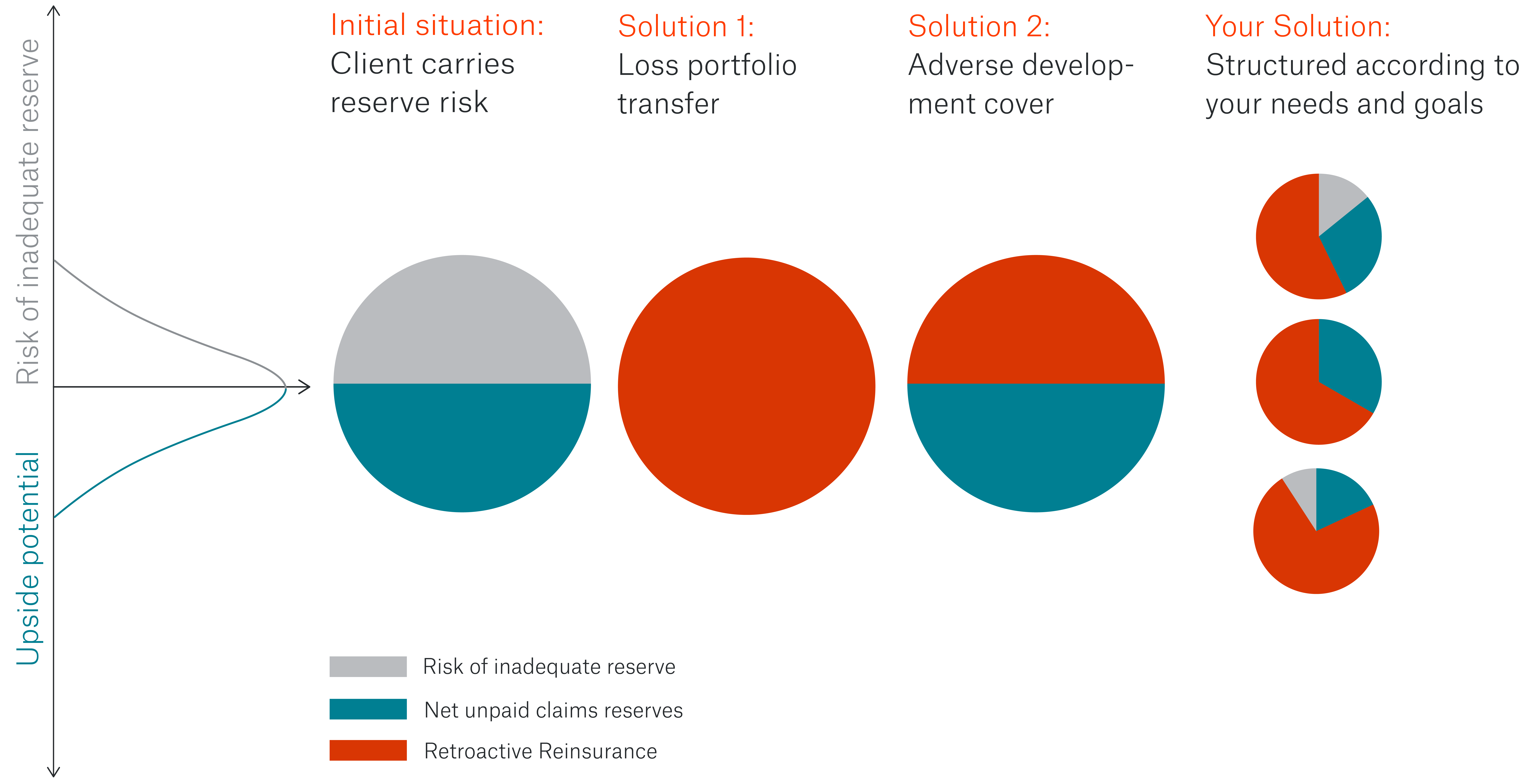 Risk of inadequate reserve

Upside potential

Initial situation:
Client carries reserve risk

Solution 1:
Loss portfolio transfer

Solution 2:
Adverse development cover

Your Solution:
Structured according to your needs and goals

Risk of inadequate reserve

Net unpaid claims reserves

Retroactive Reinsurance